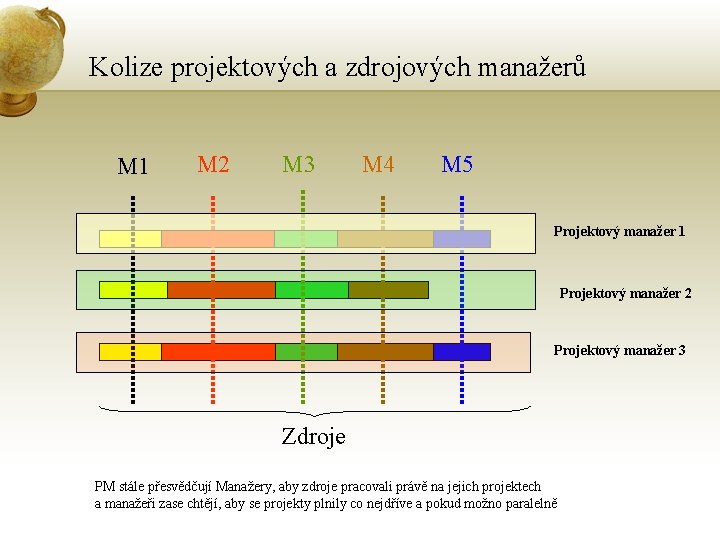 Kolize projektových a zdrojových manažerů

M1 M2 M3 M4 M5

Projektový manažer 1

Projektový manažer 2

Projektový manažer 3

Zdroje

PM stále přesvědčují Manažery, aby zdroje pracovali právě na jejich projektech a manažeři zase chtějí, aby se projekty plnily co nejdříve a pokud možno paralelně